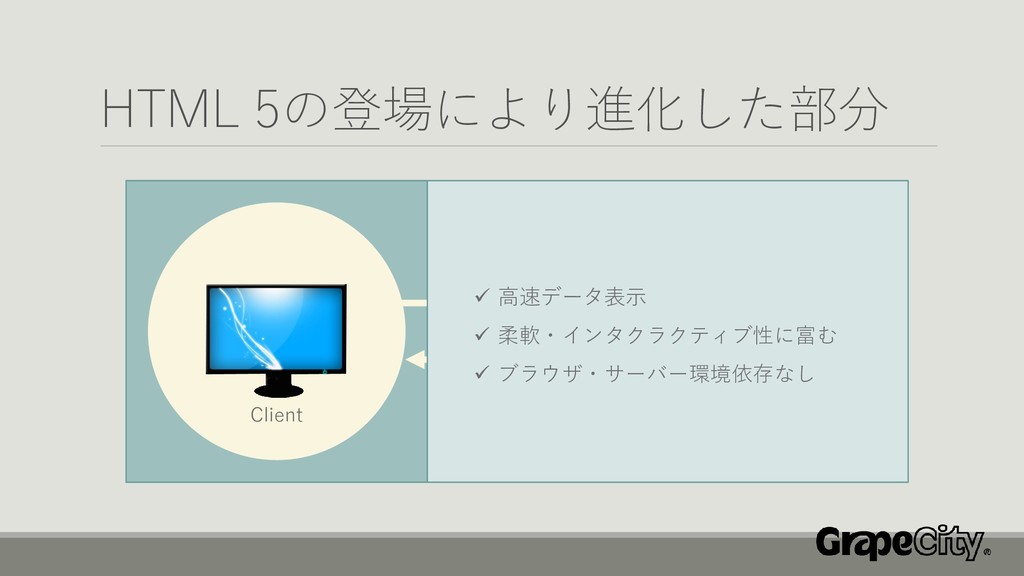 HTML 5の登場により進化した部分

Client

✓ 高速データ表示
✓ 柔軟・インタクラクティブ性に富む
✓ ブラウザ・サーバー環境依存なし

GrapeCity®